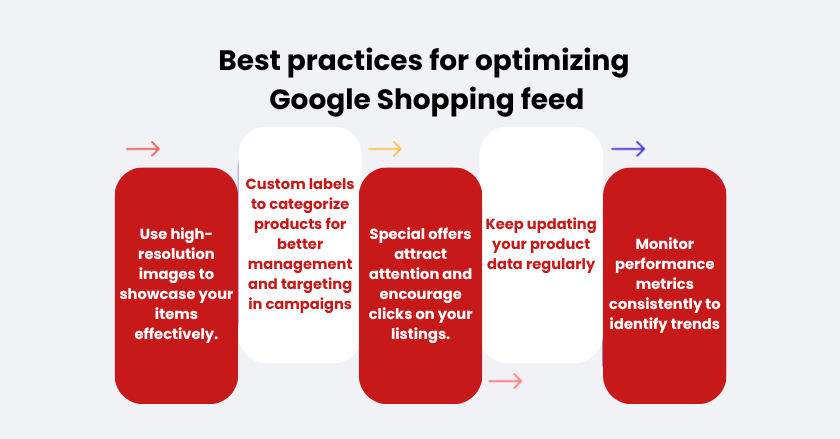 Best practices for optimizing Google Shopping feed

Use high-resolution images to showcase your items effectively.

Custom labels to categorize products for better management and targeting in campaigns

Special offers attract attention and encourage clicks on your listings.

Keep updating your product data regularly

Monitor performance metrics consistently to identify trends